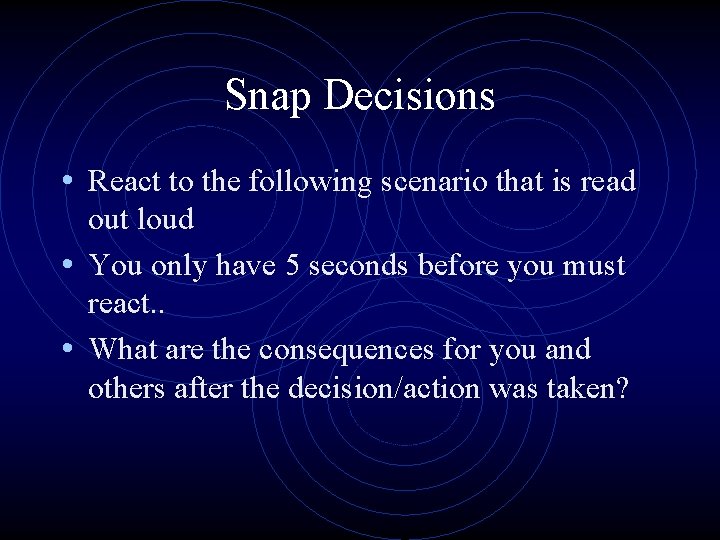 Snap Decisions

• React to the following scenario that is read out loud
• You only have 5 seconds before you must react..
• What are the consequences for you and others after the decision/action was taken?